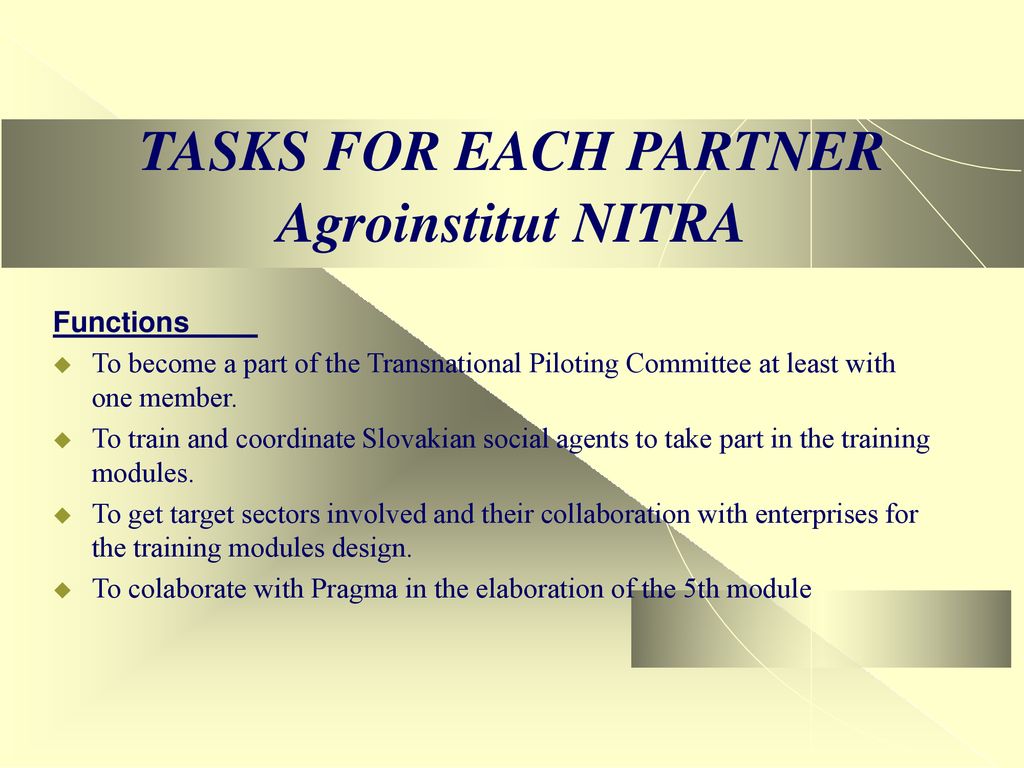 TASKS FOR EACH PARTNER
Agroinstitut NITRA

Functions

To become a part of the Transnational Piloting Committee at least with one member.

To train and coordinate Slovakian social agents to take part in the training modules.

To get target sectors involved and their collaboration with enterprises for the training modules design.

To colaborate with Pragma in the elaboration of the 5th module